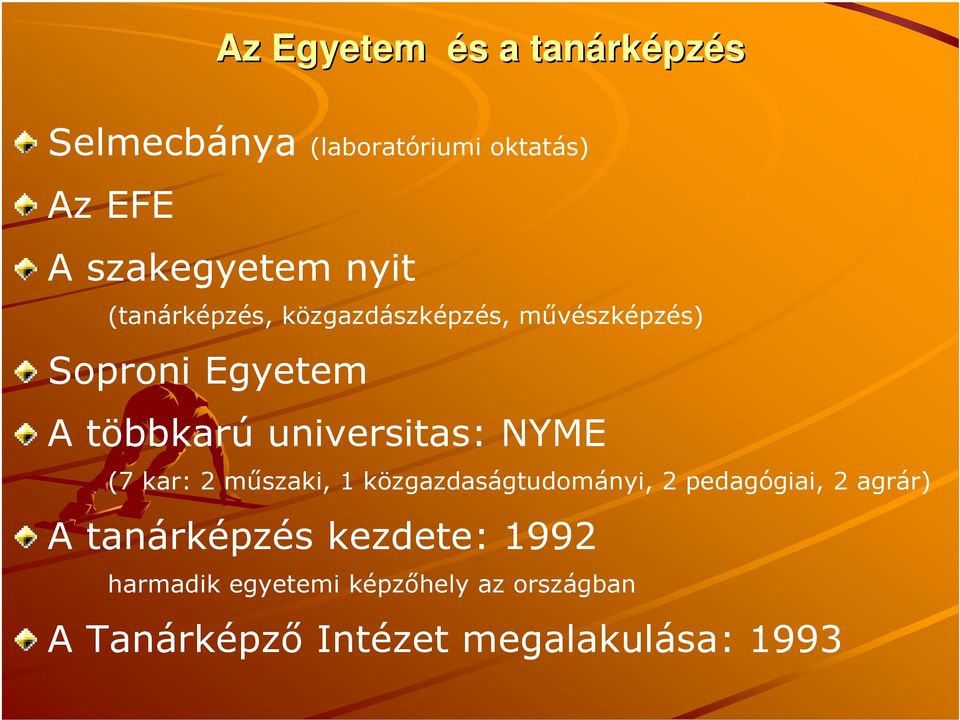 Az Egyetem  és a tanárképzés

Selmecbánya (laboratóriumi oktatás)

Az EFE

A szakegyetem nyit

(tanárképzés, közgazdászképzés, művészképzés)

Soproni Egyetem

A többkarú universitas: NYME

(7 kar: 2 műszaki, 1 közgazdaságtudományi, 2 pedagógiai, 2 agrár)

A tanárképzés kezdete: 1992

harmadik egyetemi képzőhely az országban

A Tanárképző Intézet megalakulása: 1993